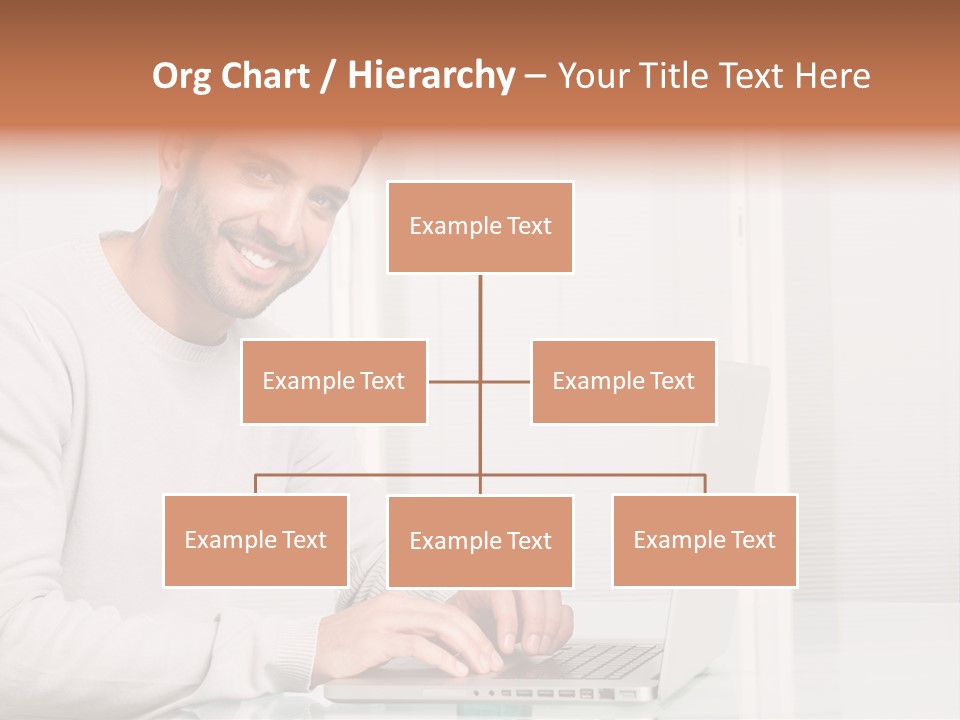 Org Chart / Hierarchy – Your Title Text Here

Example Text

Example Text

Example Text

Example Text

Example Text

Example Text